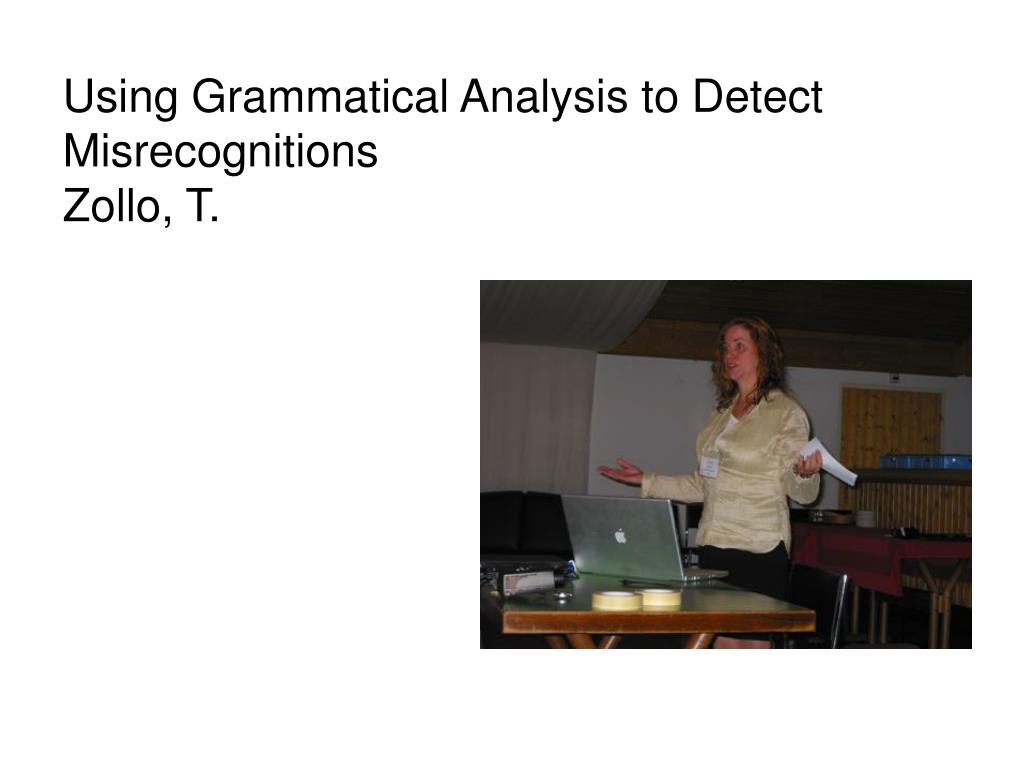 Using Grammatical Analysis to Detect Misrecognitions
Zollo, T.